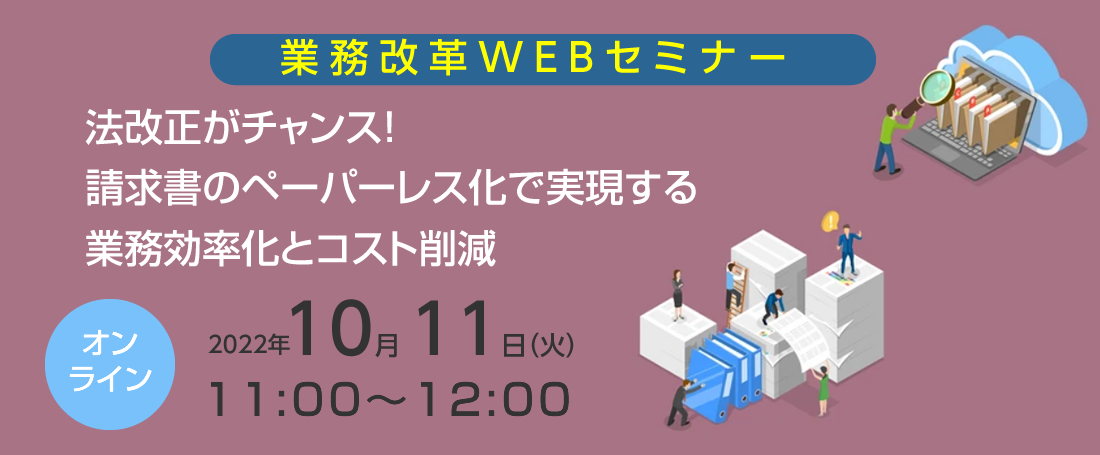 業務改革WEBセミナー

法改正がチャンス!
請求書のペーパーレス化で実現する
業務効率化とコスト削減

オンライン

2022年10月11日(火)
11:00～12:00